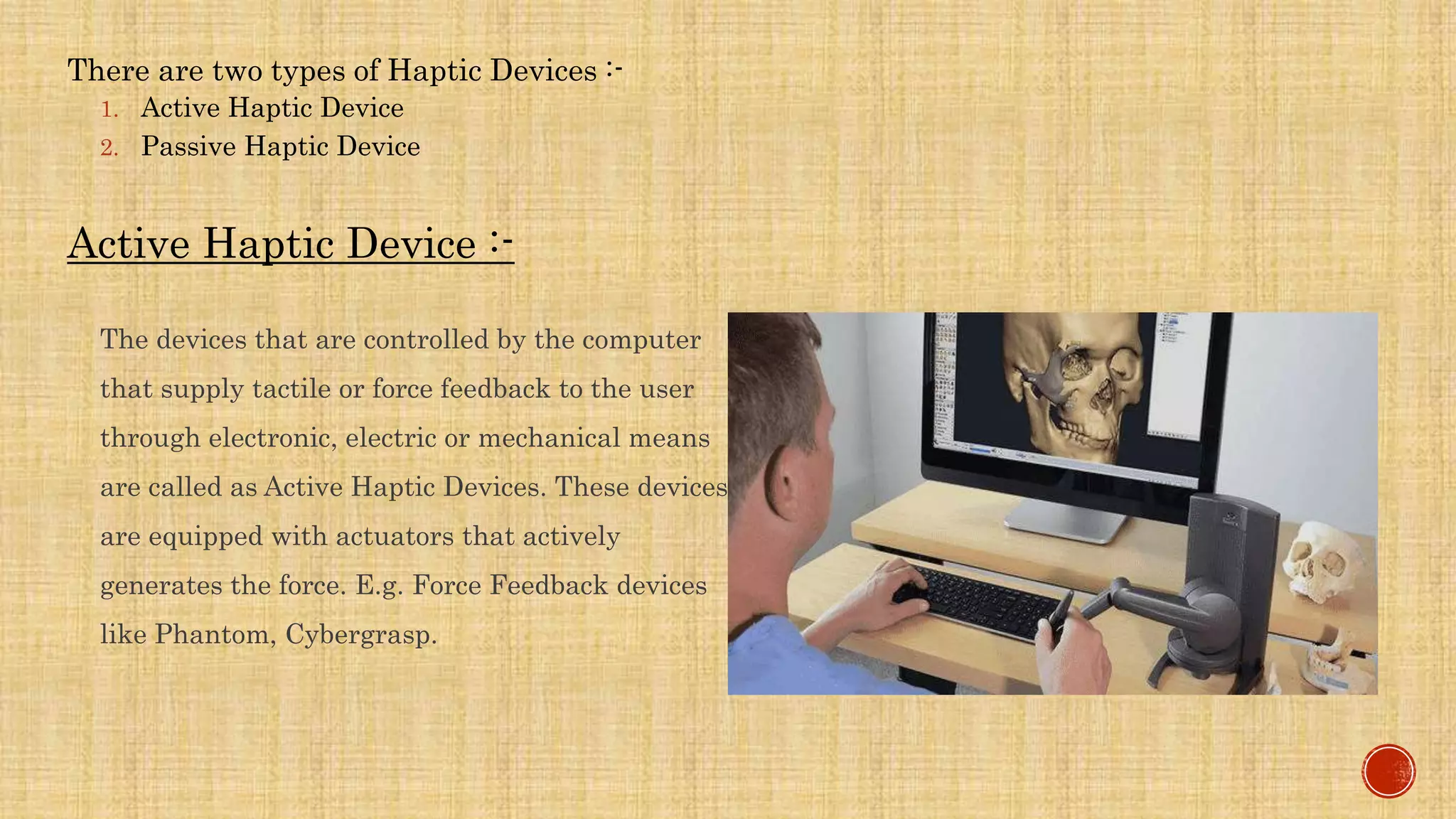 There are two types of Haptic Devices :-

1. Active Haptic Device
2. Passive Haptic Device

Active Haptic Device :-

The devices that are controlled by the computer that supply tactile or force feedback to the user through electronic, electric or mechanical means are called as Active Haptic Devices. These devices are equipped with actuators that actively generates the force. E.g. Force Feedback devices like Phantom, Cybergrasp.